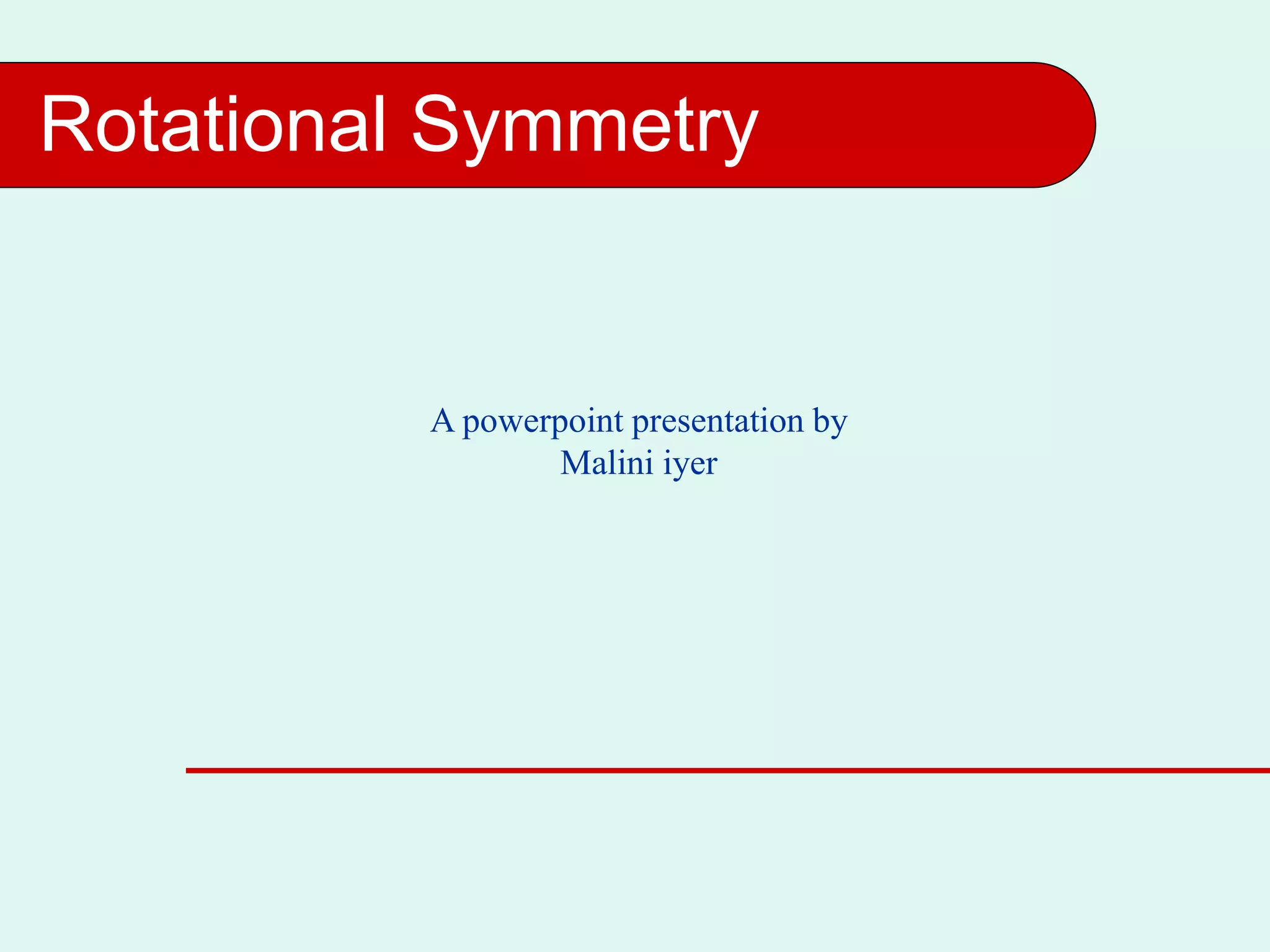 Rotational Symmetry

A powerpoint presentation by
Malini iyer